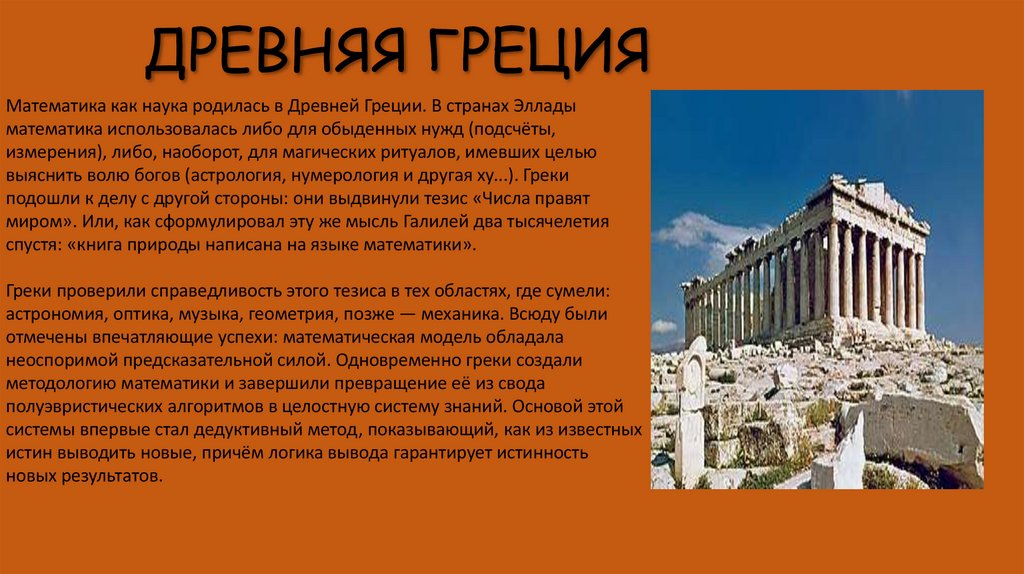 ДРЕВНЯЯ ГРЕЦИЯ

Математика как наука родилась в Древней Греции. В странах Эллады математика использовалась либо для обыденных нужд (подсчёты, измерения), либо, наоборот, для магических ритуалов, имевших целью выяснить волю богов (астрология, нумерология и другая ху...). Греки подошли к делу с другой стороны: они выдвинули тезис «Числа правят миром». Или, как сформулировал эту же мысль Галилей два тысячелетия спустя: «книга природы написана на языке математики».

Греки проверили справедливость этого тезиса в тех областях, где сумели: астрономия, оптика, музыка, геометрия, позже — механика. Всюду были отмечены впечатляющие успехи: математическая модель обладала неоспоримой предсказательной силой. Одновременно греки создали методологию математики и завершили превращение её из свода полуэвристических алгоритмов в целостную систему знаний. Основой этой системы впервые стал дедуктивный метод, показывающий, как из известных истин выводить новые, причём логика вывода гарантирует истинность новых результатов.